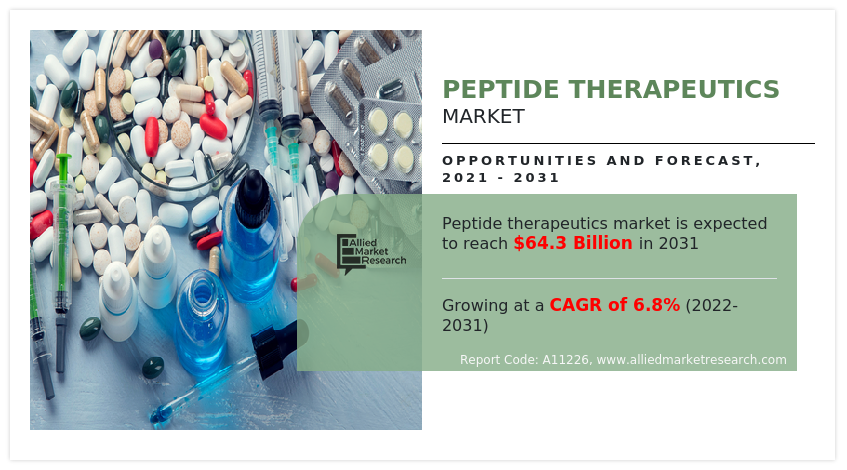 PEPTIDE THERAPEUTICS
MARKET

OPPORTUNITIES AND FORECAST, 2021 - 2031

Allied Market Research

Peptide therapeutics market is expected to reach $64.3 Billion in 2031

Growing at a CAGR of 6.8% (2022-2031)

Report Code: A11226, www.alliedmarketresearch.com